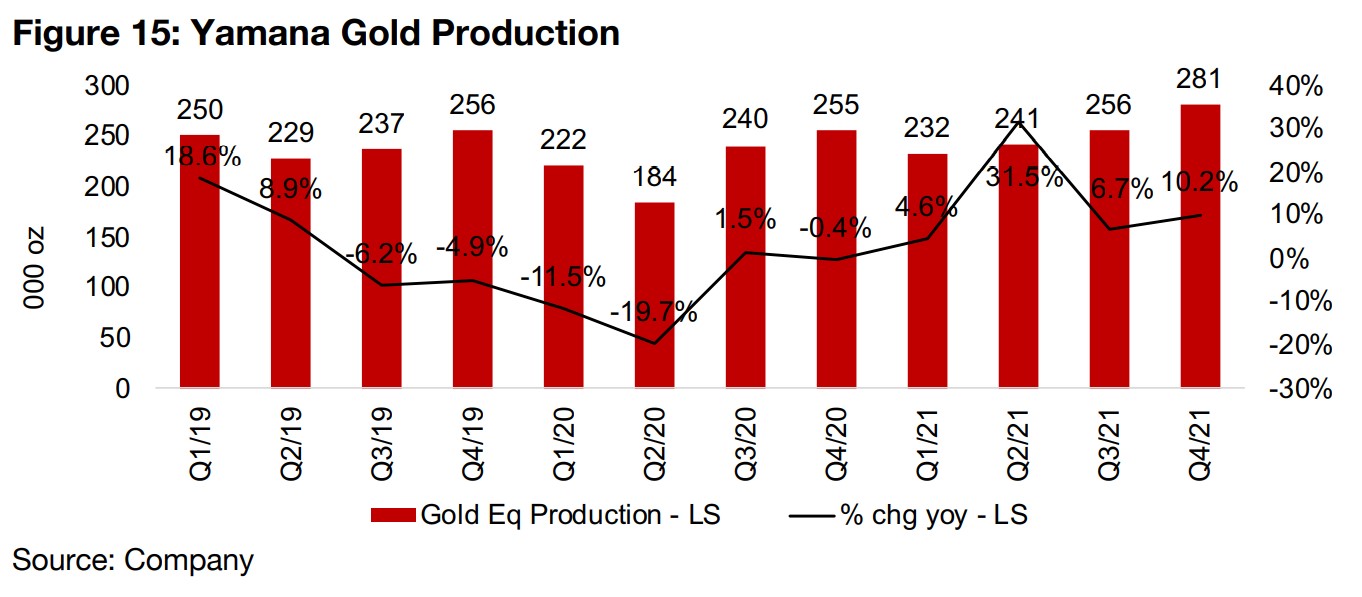 Figure 15: Yamana Gold Production

000 oz

300
250
200
150
100
50
0

40%
30%
20%
10%
0%
-10%
-20%
-30%

250
229
237
256
222
184
240
255
232
241
256
281

18.6%
8.9%
-6.2%
-4.9%
-11.5%
-19.7%
1.5%
-0.4%
4.6%
31.5%
6.7%
10.2%

Q1/19
Q2/19
Q3/19
Q4/19
Q1/20
Q2/20
Q3/20
Q4/20
Q1/21
Q2/21
Q3/21
Q4/21

Gold Eq Production - LS
% chg yoy - LS

Source: Company